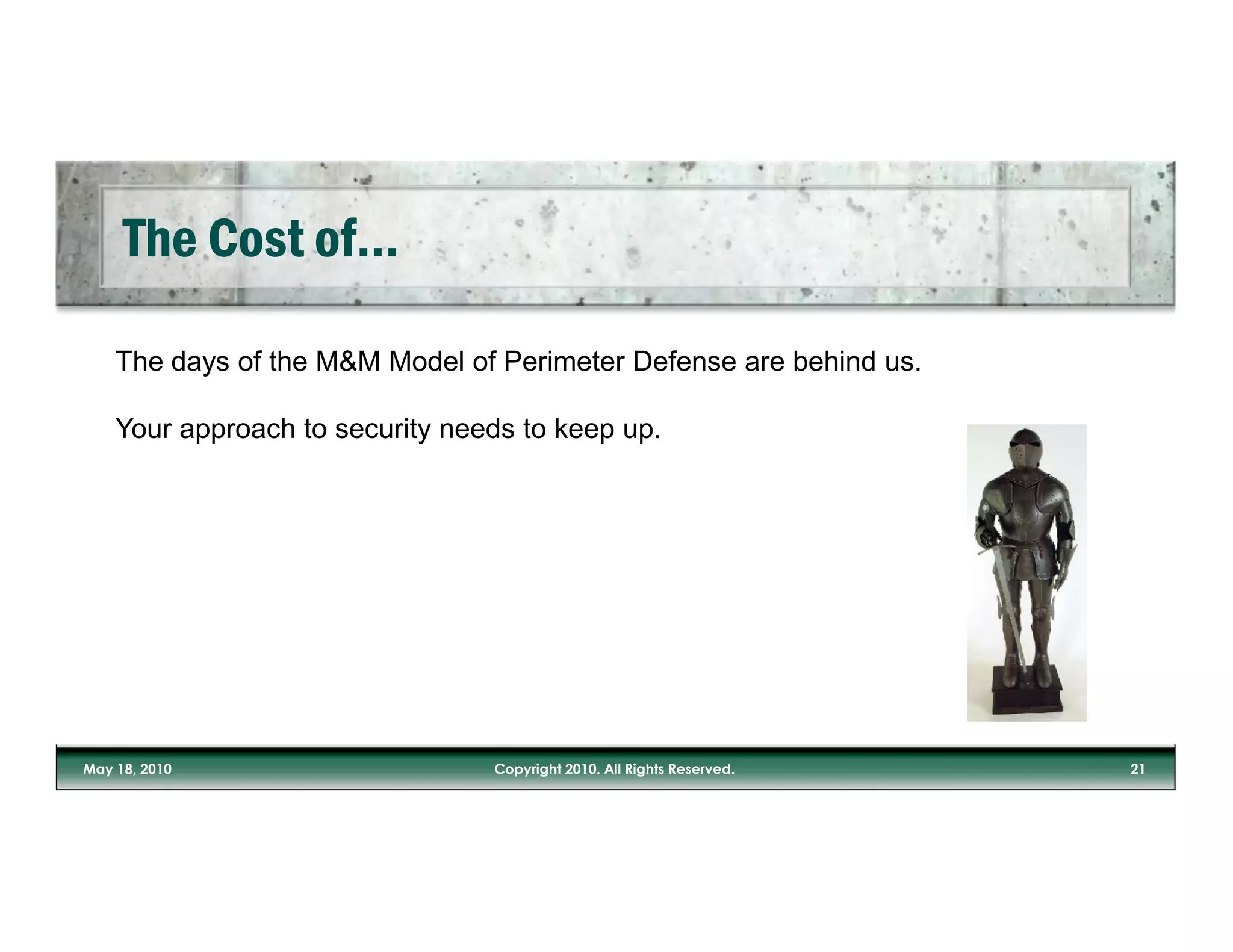 The Cost of...

The days of the M&M Model of Perimeter Defense are behind us.

Your approach to security needs to keep up.

May 18, 2010

Copyright 2010. All Rights Reserved.

21